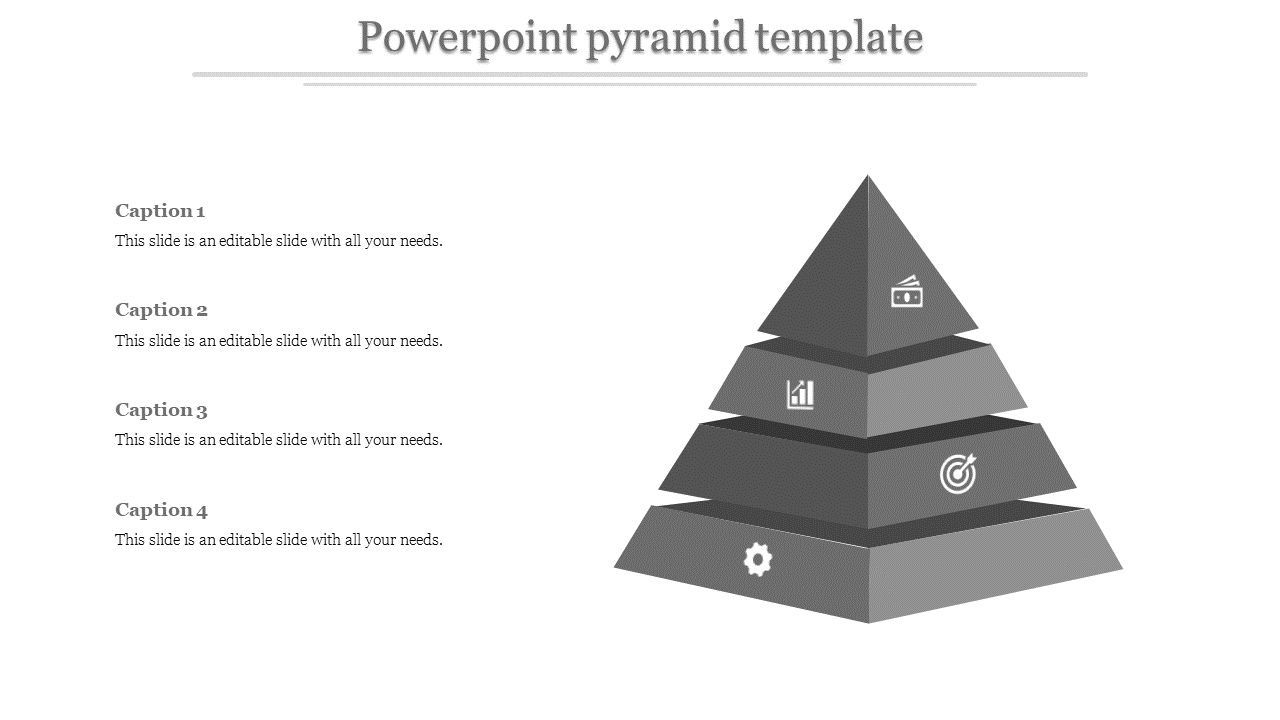 Powerpoint pyramid template

Caption 1
This slide is an editable slide with all your needs.

Caption 2
This slide is an editable slide with all your needs.

Caption 3
This slide is an editable slide with all your needs.

Caption 4
This slide is an editable slide with all your needs.